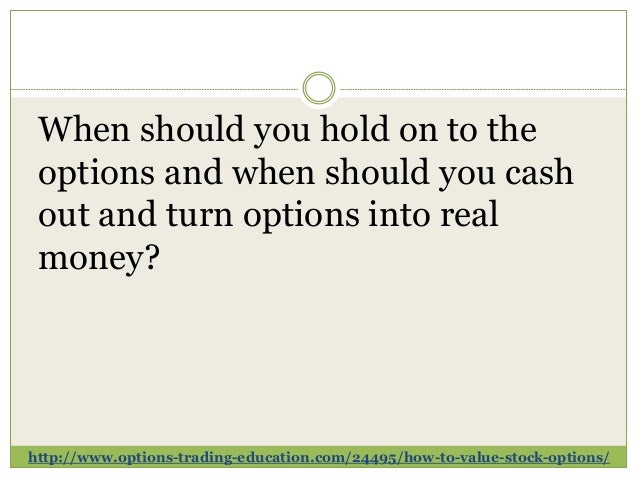 When should you hold on to the options and when should you cash out and turn options into real money?

http://www.options-trading-education.com/24495/how-to-value-stock-options/